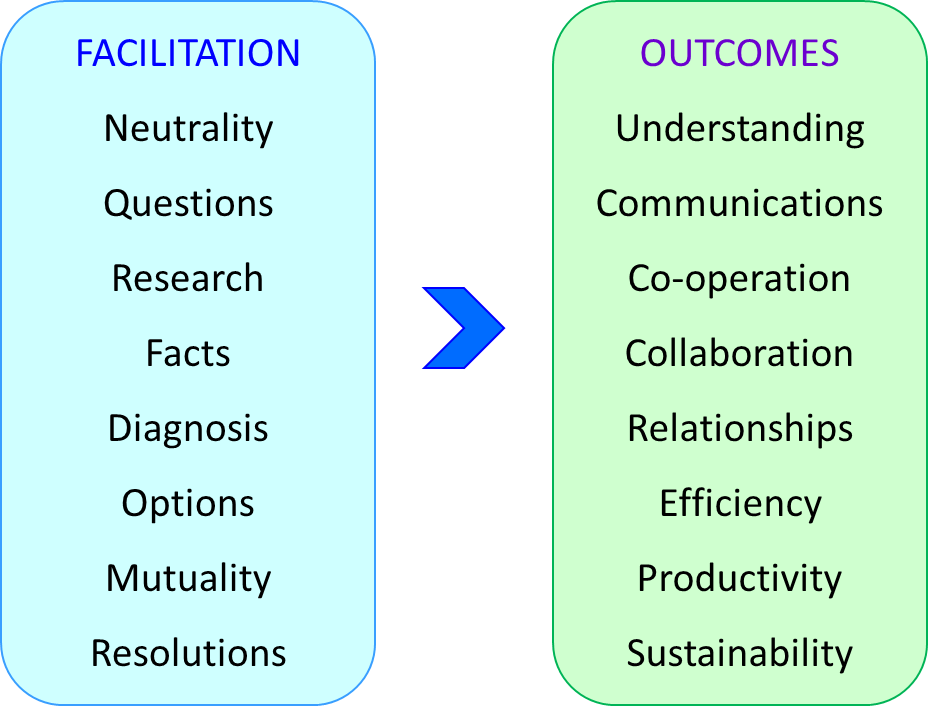 FACILITATION

Neutrality

Questions

Research

Facts

Diagnosis

Options

Mutuality

Resolutions

OUTCOMES

Understanding

Communications

Co-operation

Collaboration

Relationships

Efficiency

Productivity

Sustainability